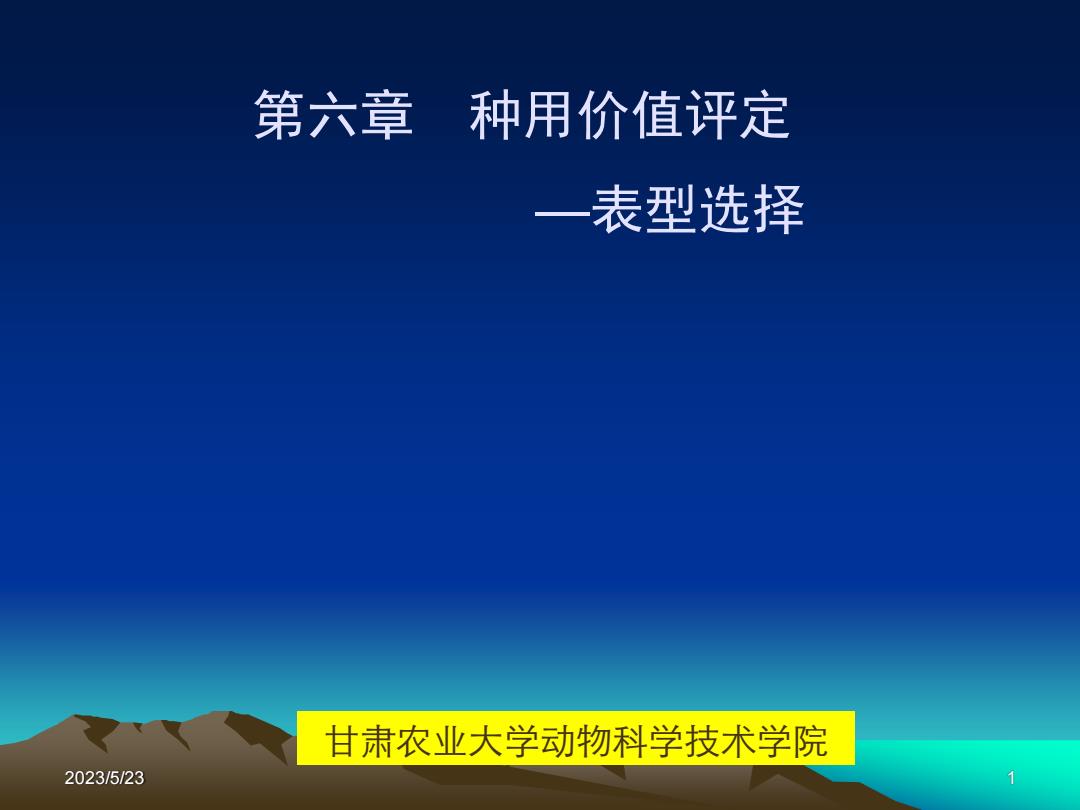 第六章　种用价值评定

—表型选择

甘肃农业大学动物科学技术学院

2023/5/23

1